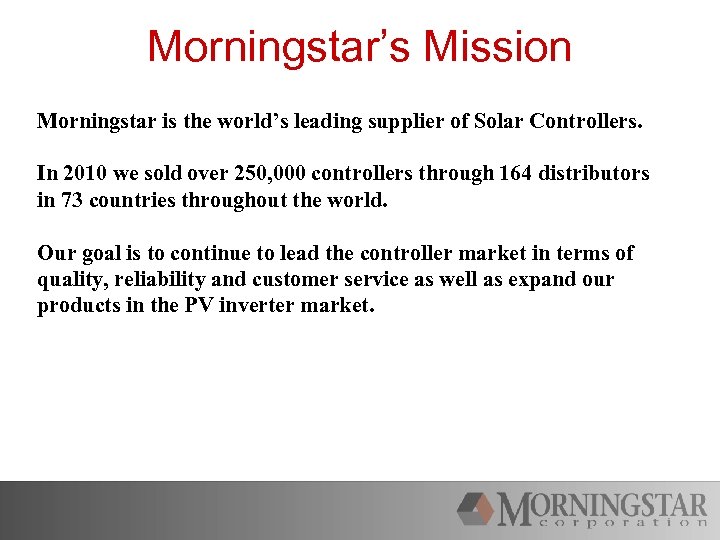 Morningstar's Mission

Morningstar is the world's leading supplier of Solar Controllers.

In 2010 we sold over 250,000 controllers through 164 distributors in 73 countries throughout the world.

Our goal is to continue to lead the controller market in terms of quality, reliability and customer service as well as expand our products in the PV inverter market.

MORNINGSTAR
corporation